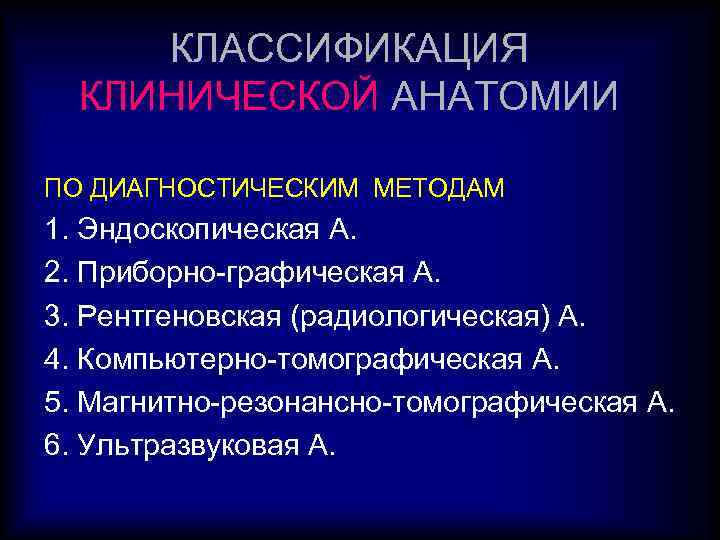 КЛАССИФИКАЦИЯ КЛИНИЧЕСКОЙ АНАТОМИИ

ПО ДИАГНОСТИЧЕСКИМ МЕТОДАМ
1. Эндоскопическая А.
2. Приборно-графическая А.
3. Рентгеновская (радиологическая) А.
4. Компьютерно-томографическая А.
5. Магнитно-резонансно-томографическая А.
6. Ультразвуковая А.